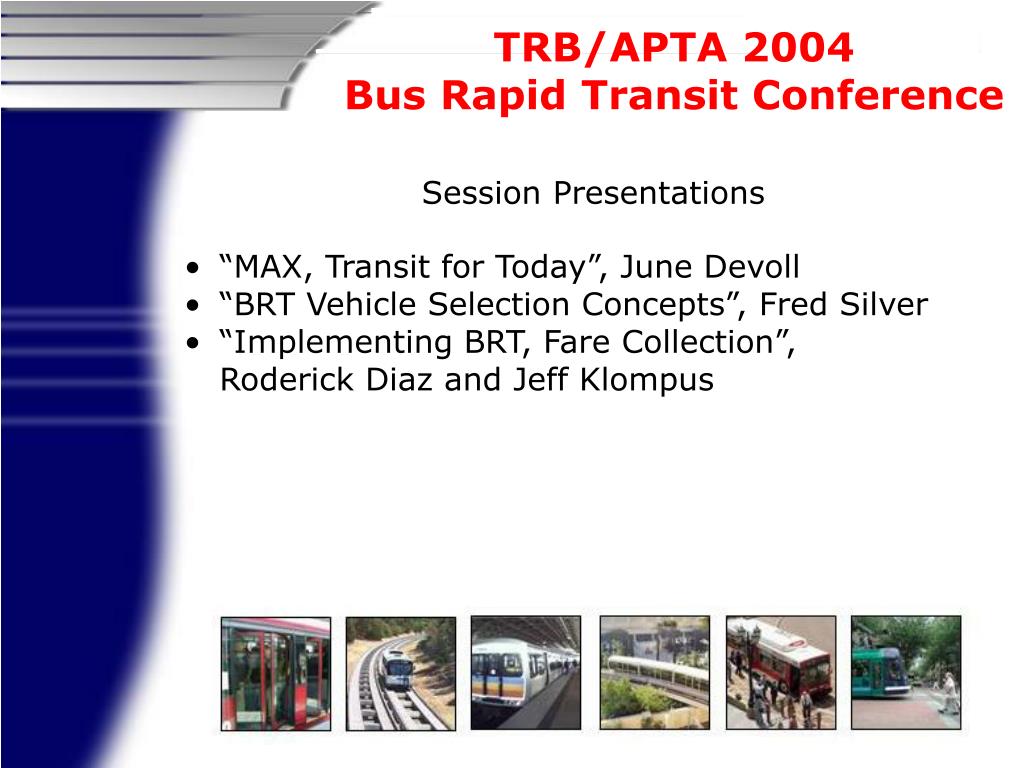 TRB/APTA 2004
Bus Rapid Transit Conference

Session Presentations

• “MAX, Transit for Today”, June Devoll
• “BRT Vehicle Selection Concepts”, Fred Silver
• “Implementing BRT, Fare Collection”, Roderick Diaz and Jeff Klompus